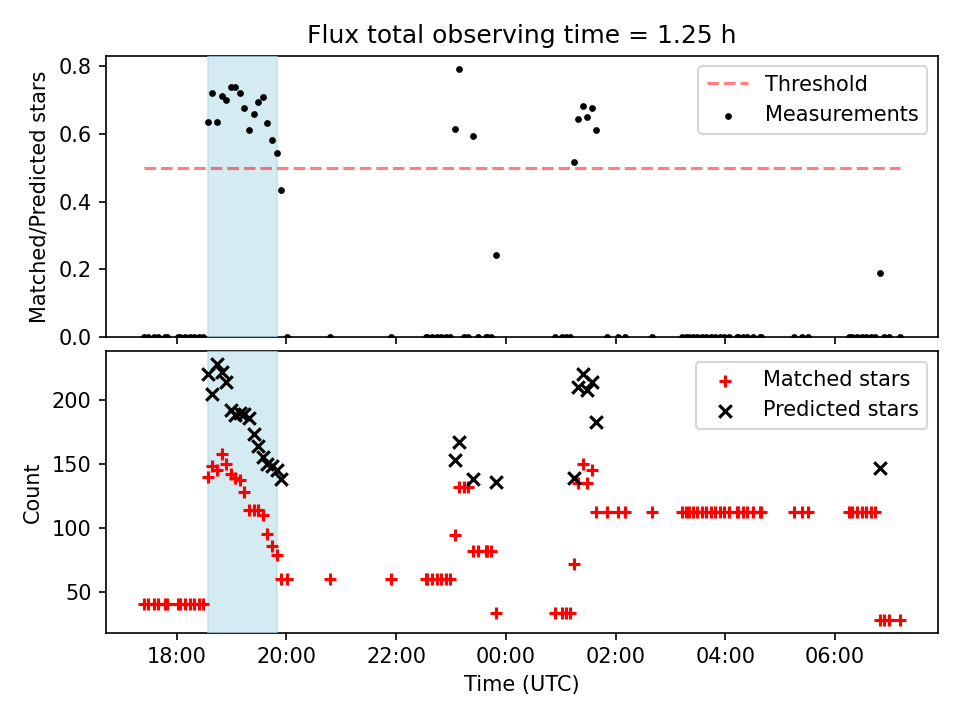 Flux total observing time = 1.25 h

Matched/Predicted stars

0.8
0.6
0.4
0.2
0.0

Threshold
Measurements

Count

200
150
100
50

Matched stars
Predicted stars

18:00
20:00
22:00
00:00
02:00
04:00
06:00

Time (UTC)